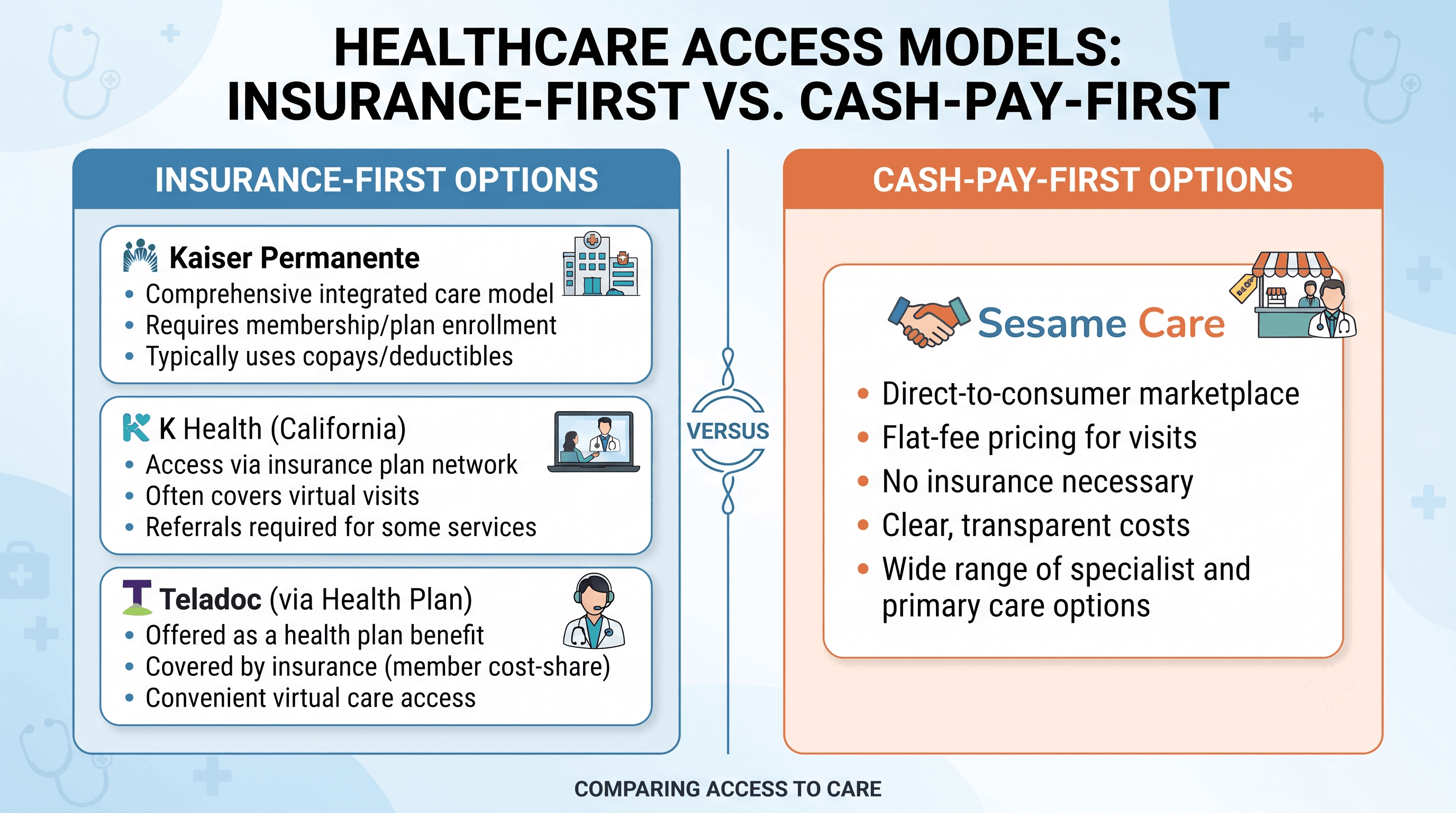 HEALTHCARE ACCESS MODELS: INSURANCE-FIRST VS. CASH-PAY-FIRST

INSURANCE-FIRST OPTIONS

Kaiser Permanente
• Comprehensive integrated care model
• Requires membership/plan enrollment
• Typically uses copays/deductibles

K Health (California)
• Access via insurance plan network
• Often covers virtual visits
• Referrals required for some services

Teladoc (via Health Plan)
• Offered as a health plan benefit
• Covered by insurance (member cost-share)
• Convenient virtual care access

VERSUS

CASH-PAY-FIRST OPTIONS

Sesame Care

• Direct-to-consumer marketplace
• Flat-fee pricing for visits
• No insurance necessary
• Clear, transparent costs
• Wide range of specialist and primary care options

COMPARING ACCESS TO CARE